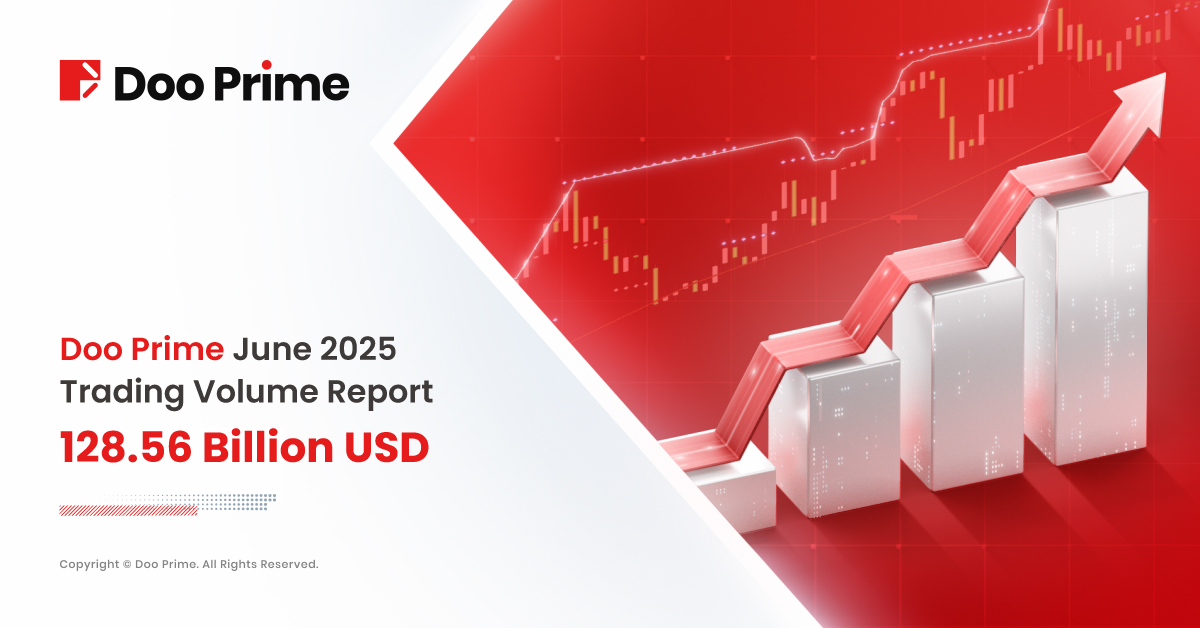 Doo Prime

Doo Prime June 2025 Trading Volume Report

128.56 Billion USD

Copyright © Doo Prime. All Rights Reserved.